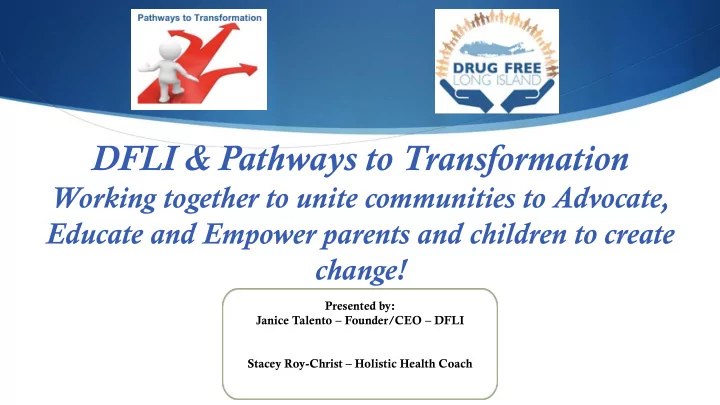 Pathways to Transformation

DRUG FREE
LONG ISLAND

DFLI & Pathways to Transformation
Working together to unite communities to Advocate, Educate and Empower parents and children to create change!

Presented by:
Janice Talento – Founder/CEO – DFLI

Stacey Roy-Christ – Holistic Health Coach